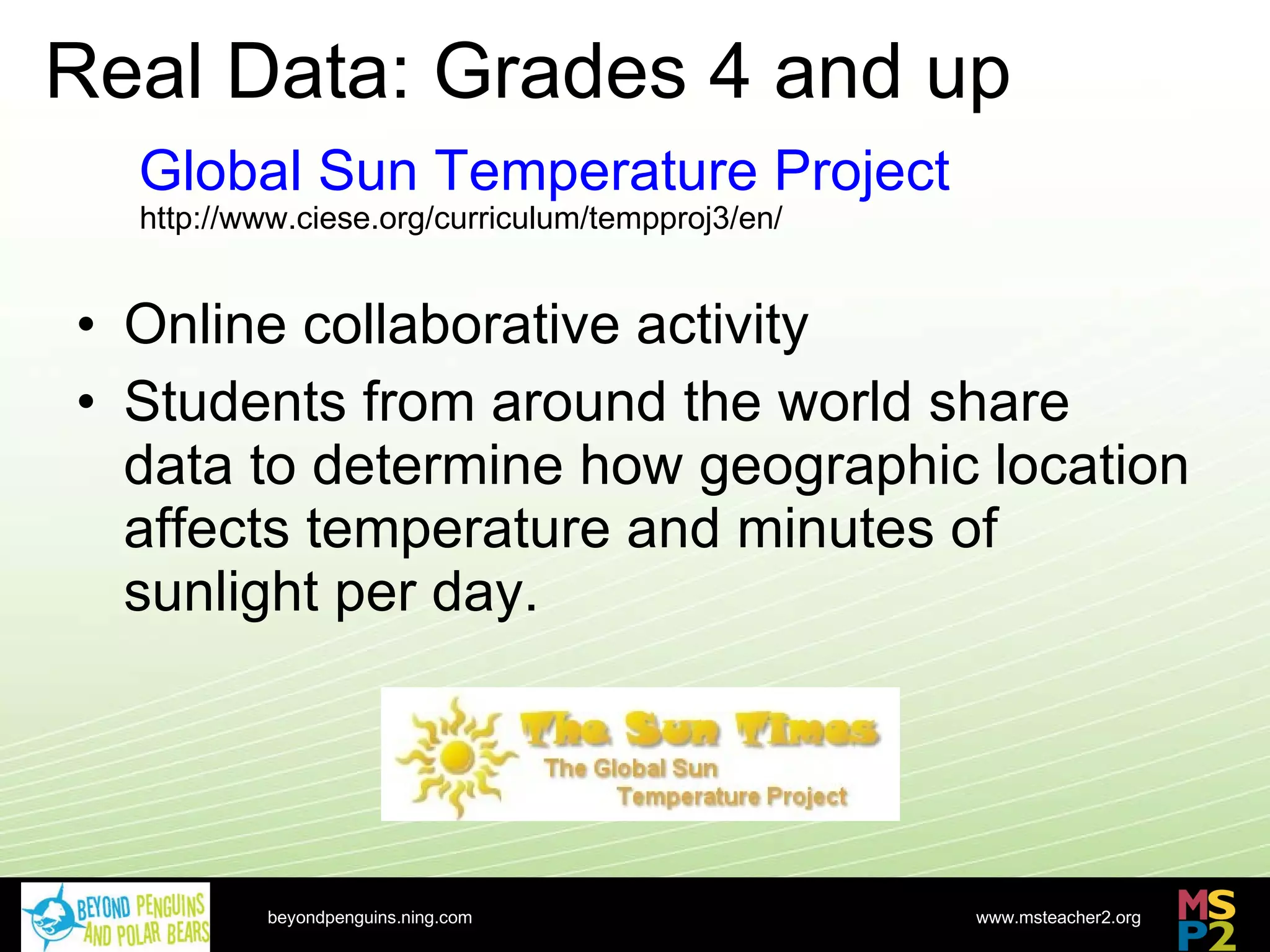 Real Data: Grades 4 and up

Global Sun Temperature Project
http://www.ciese.org/curriculum/tempproj3/en/

• Online collaborative activity
• Students from around the world share data to determine how geographic location affects temperature and minutes of sunlight per day.

The Sun Times
The Global Sun Temperature Project

BEYOND PENGUINS AND POLAR BEARS
beyondpenguins.ning.com
www.msteacher2.org
MSP2